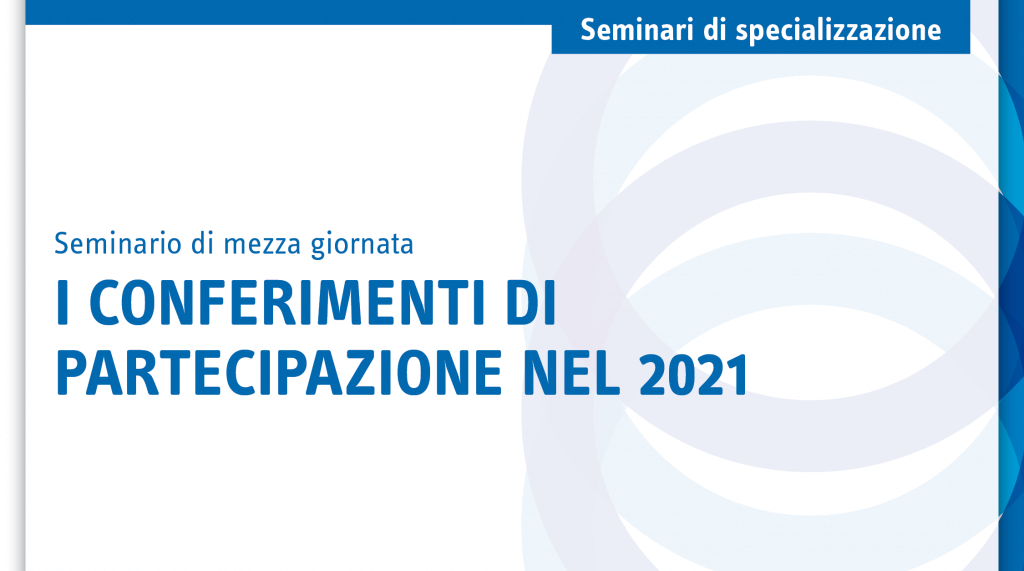 Seminari di specializzazione

Seminario di mezza giornata

I CONFERIMENTI DI PARTECIPAZIONE NEL 2021